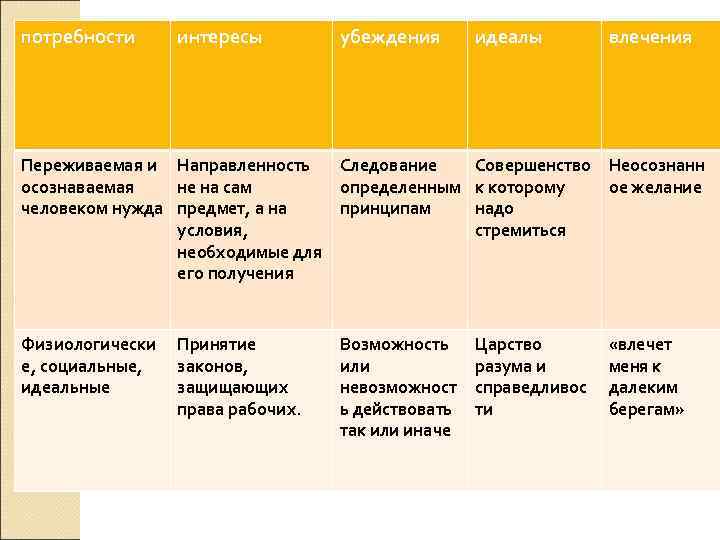 | потребности | интересы | убеждения | идеалы | влечения |
|---|---|---|---|---|
| Переживаемая и осознаваемая человеком нужда | Направленность не на сам предмет, а на условия, необходимые для его получения | Следование определенным принципам | Совершенство к которому надо стремиться | Неосознанное желание |
| Физиологические, социальные, идеальные | Принятие законов, защищающих права рабочих. | Возможность или невозможность действовать так или иначе | Царство разума и справедливости | «влечет меня к далеким берегам» |